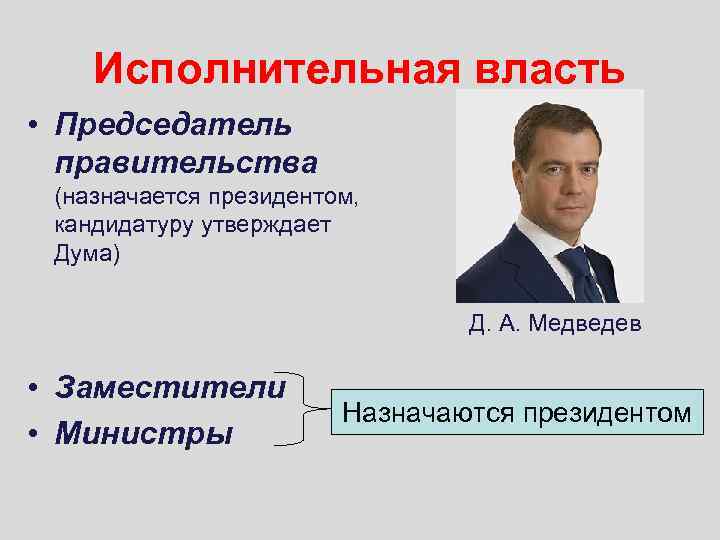 Исполнительная власть

• Председатель правительства (назначается президентом, кандидатуру утверждает Дума)

Д. А. Медведев

• Заместители
• Министры

Назначаются президентом